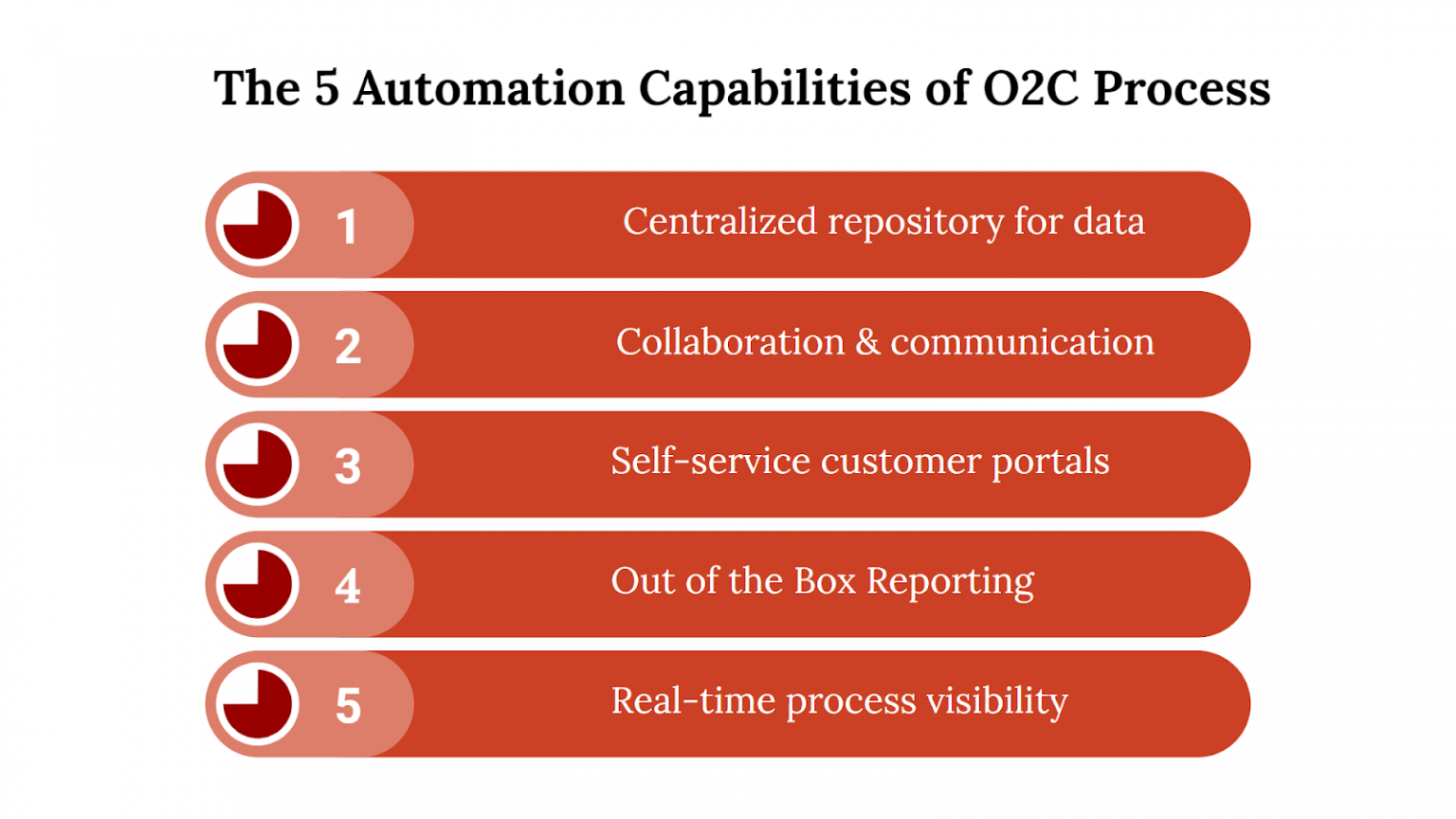 The 5 Automation Capabilities of O2C Process

1 Centralized repository for data

2 Collaboration & communication

3 Self-service customer portals

4 Out of the Box Reporting

5 Real-time process visibility